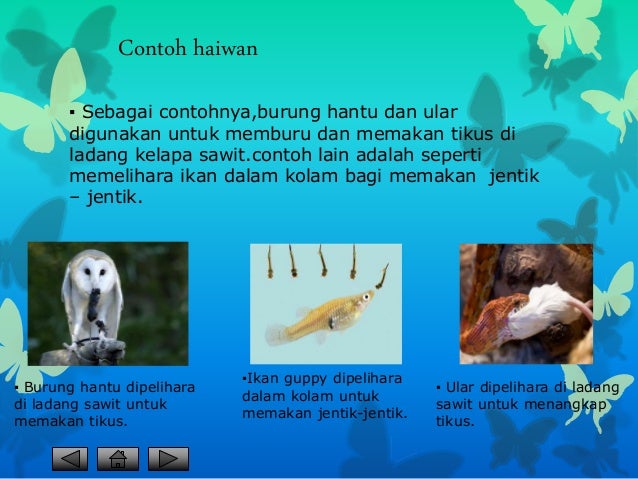 Contoh haiwan

▪ Sebagai contohnya,burung hantu dan ular digunakan untuk memburu dan memakan tikus di ladang kelapa sawit.contoh lain adalah seperti memelihara ikan dalam kolam bagi memakan jentik – jentik.

▪ Burung hantu dipelihara di ladang sawit untuk memakan tikus.

▪Ikan guppy dipelihara dalam kolam untuk memakan jentik-jentik.

▪ Ular dipelihara di ladang sawit untuk menangkap tikus.